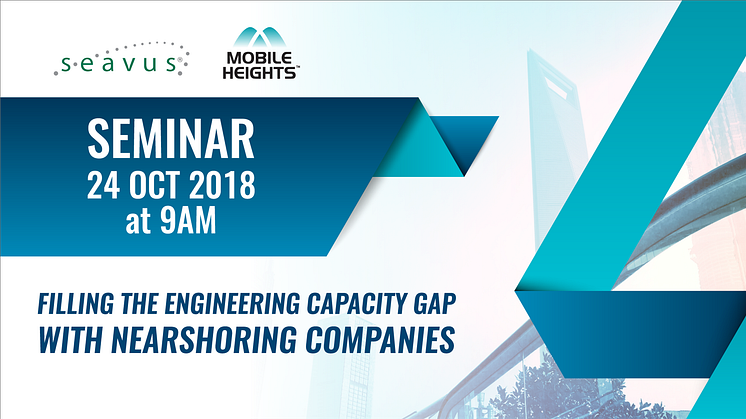 seavus

MOBILE HEIGHTS™

SEMINAR
24 OCT 2018
at 9AM

FILLING THE ENGINEERING CAPACITY GAP
WITH NEARSHORING COMPANIES